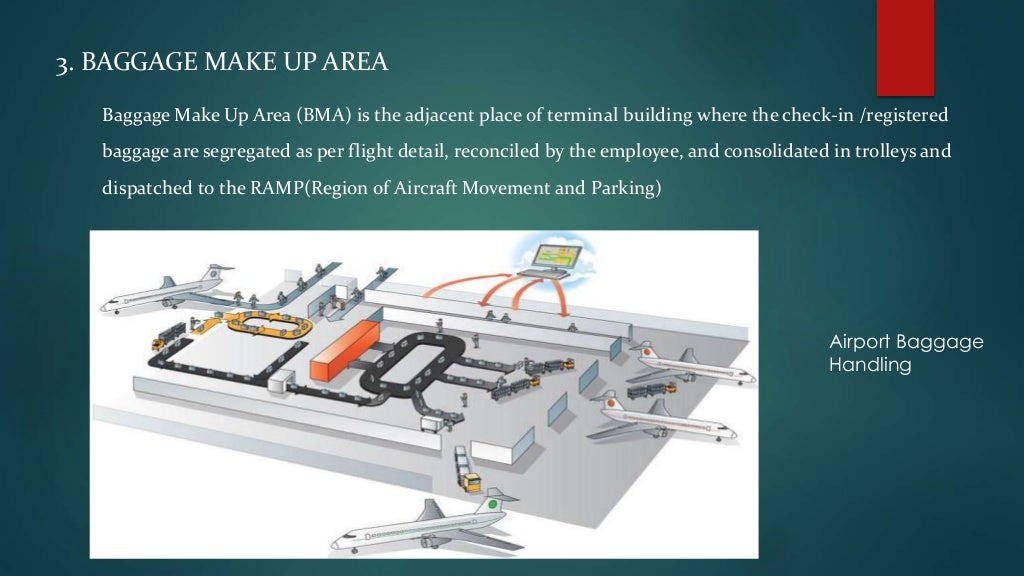 3. BAGGAGE MAKE UP AREA

Baggage Make Up Area (BMA) is the adjacent place of terminal building where the check-in /registered baggage are segregated as per flight detail, reconciled by the employee, and consolidated in trolleys and dispatched to the RAMP(Region of Aircraft Movement and Parking)

Airport Baggage Handling